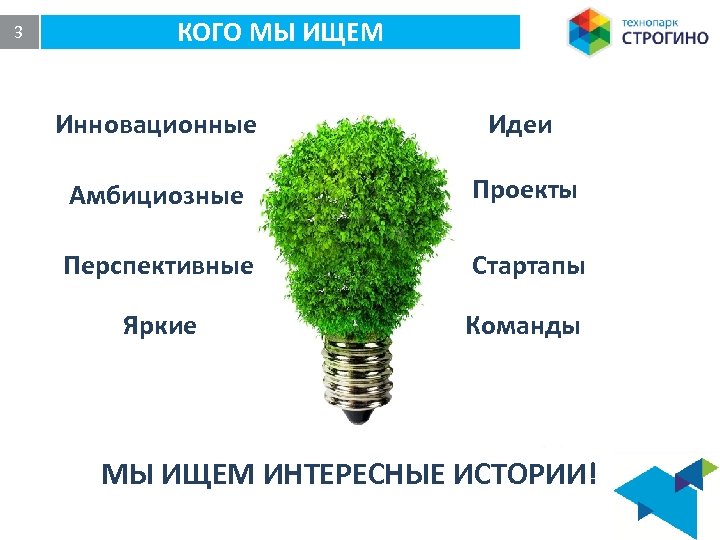 3

КОГО МЫ ИЩЕМ

технопарк
СТРОГИНО

Инновационные

Амбициозные

Перспективные

Яркие

Идеи

Проекты

Стартапы

Команды

МЫ ИЩЕМ ИНТЕРЕСНЫЕ ИСТОРИИ!